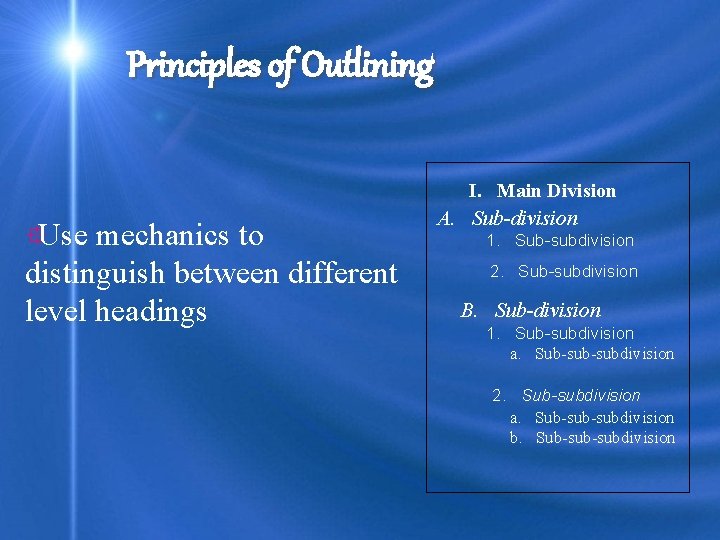 Principles of Outlining

Use mechanics to distinguish between different level headings

I. Main Division
A. Sub-division
1. Sub-subdivision
2. Sub-subdivision
B. Sub-division
1. Sub-subdivision
a. Sub-sub-subdivision
2. Sub-subdivision
a. Sub-sub-subdivision
b. Sub-sub-subdivision